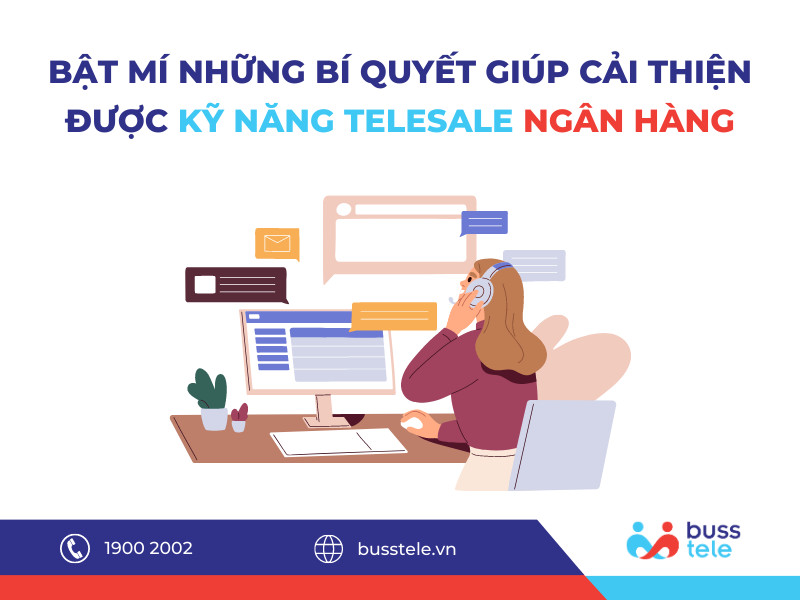 BẬT MÍ NHỮNG BÍ QUYẾT GIÚP CẢI THIỆN ĐƯỢC KỸ NĂNG TELESALE NGÂN HÀNG

1900 2002

busstele.vn

buss tele